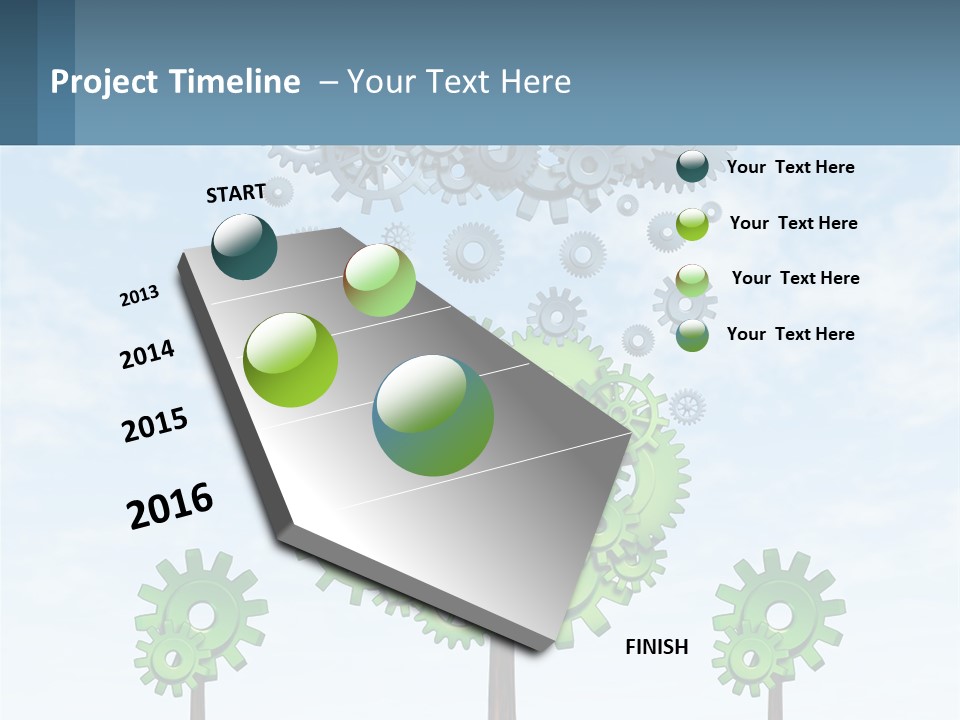 Project Timeline – Your Text Here

START

2013

2014

2015

2016

FINISH

Your Text Here

Your Text Here

Your Text Here

Your Text Here